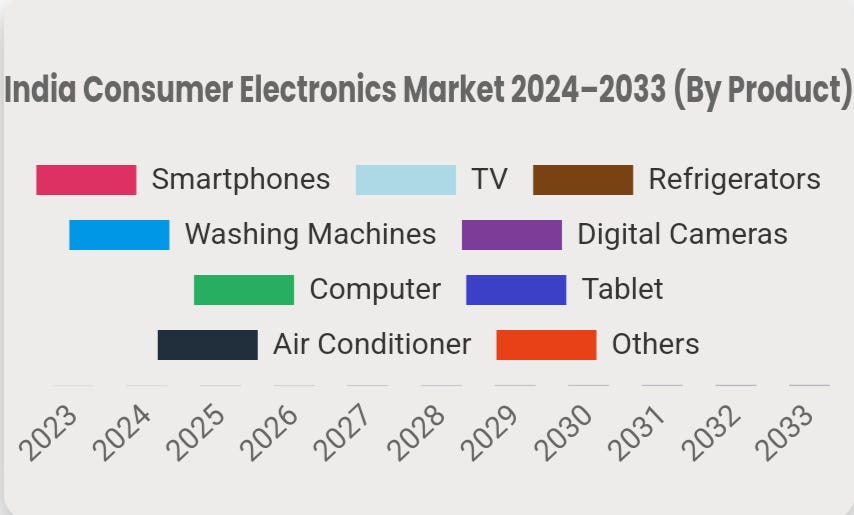 India Consumer Electronics Market 2024–2033 (By Product)

Smartphones
TV
Refrigerators
Washing Machines
Digital Cameras
Computer
Tablet
Air Conditioner
Others

2023
2024
2025
2026
2027
2028
2029
2030
2031
2032
2033